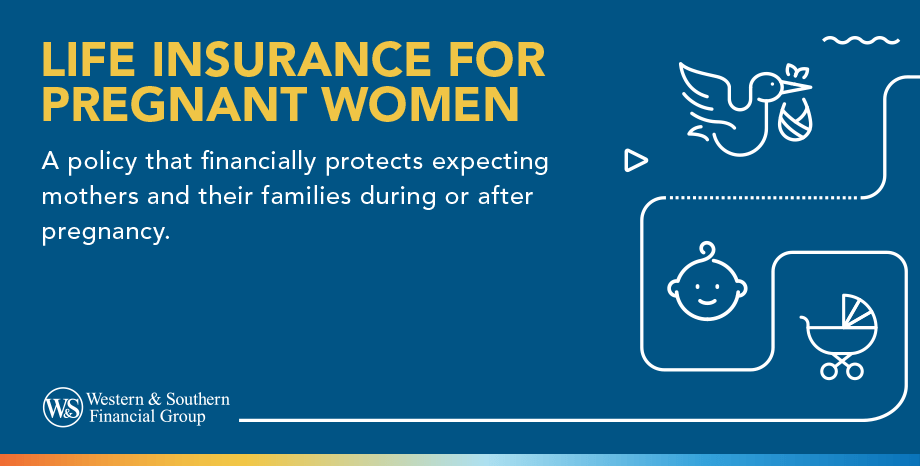 LIFE INSURANCE FOR PREGNANT WOMEN

A policy that financially protects expecting mothers and their families during or after pregnancy.

W&S Western & Southern Financial Group